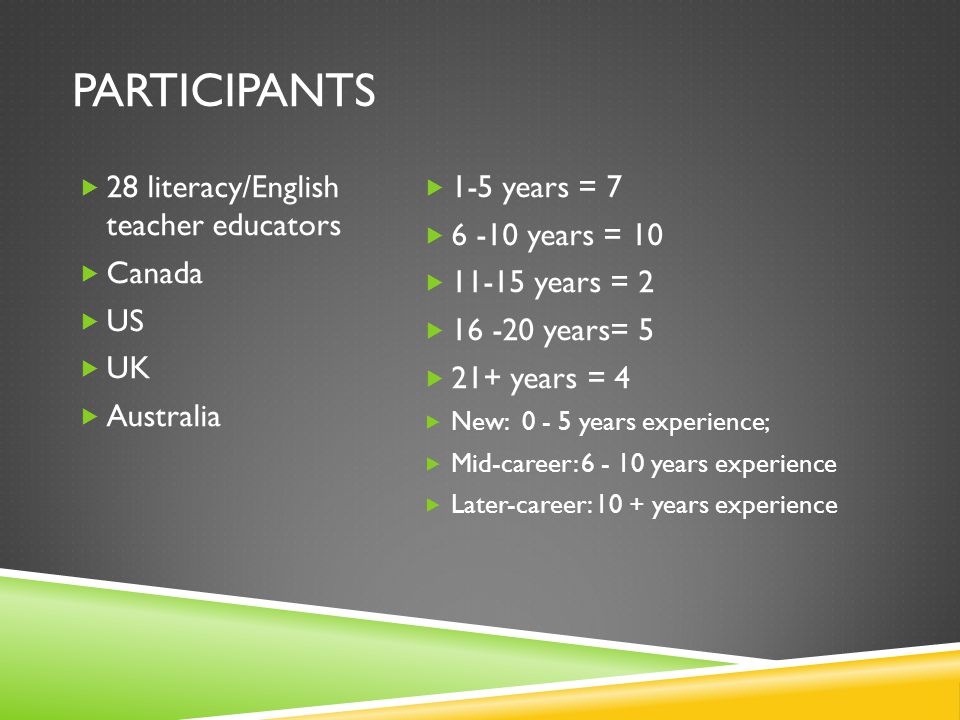 PARTICIPANTS

28 literacy/English teacher educators

Canada

US

UK

Australia

1-5 years = 7

6 -10 years = 10

11-15 years = 2

16 -20 years= 5

21+ years = 4

New: 0 - 5 years experience;

Mid-career: 6 - 10 years experience

Later-career: 10 + years experience